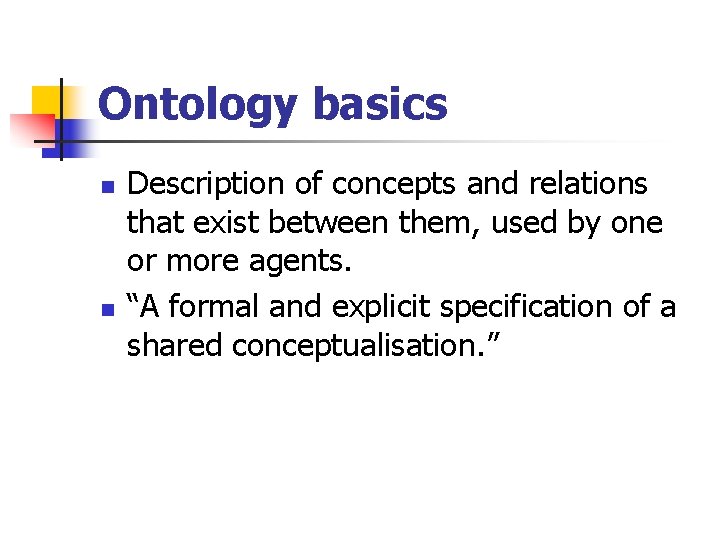 Ontology basics

- Description of concepts and relations that exist between them, used by one or more agents.
- “A formal and explicit specification of a shared conceptualisation.”